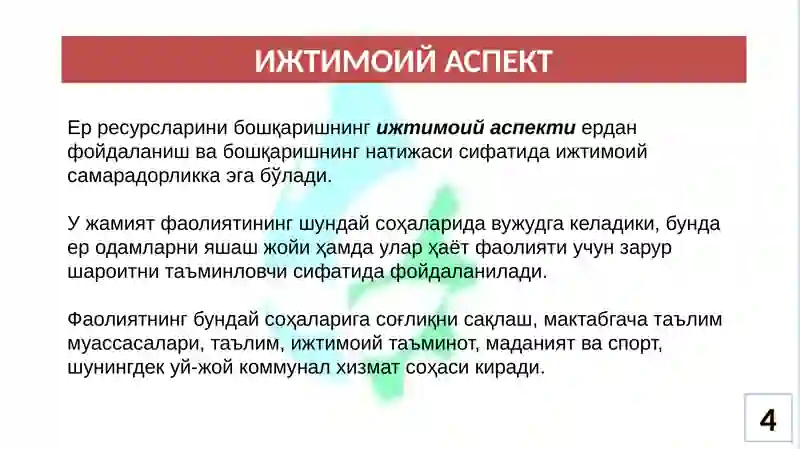 ИЖТИМОИЙ АСПЕКТ

Ер ресурсларини бошқаришнинг ижтимоий аспекти ердан фойдаланиш ва бошқаришнинг натижаси сифатида ижтимоий самарадорликка эга бўлади.

У жамият фаолиятининг шундай соҳаларида вужудга келадики, бунда ер одамларни яшаш жойи ҳамда улар ҳаёт фаолияти учун зарур шароитни таъминловчи сифатида фойдаланилади.

Фаолиятнинг бундай соҳаларига соғлиқни сақлаш, мактабгача таълим муассасалари, таълим, ижтимоий таъминот, маданият ва спорт, шунингдек уй-жой коммунал хизмат соҳаси киради.

4